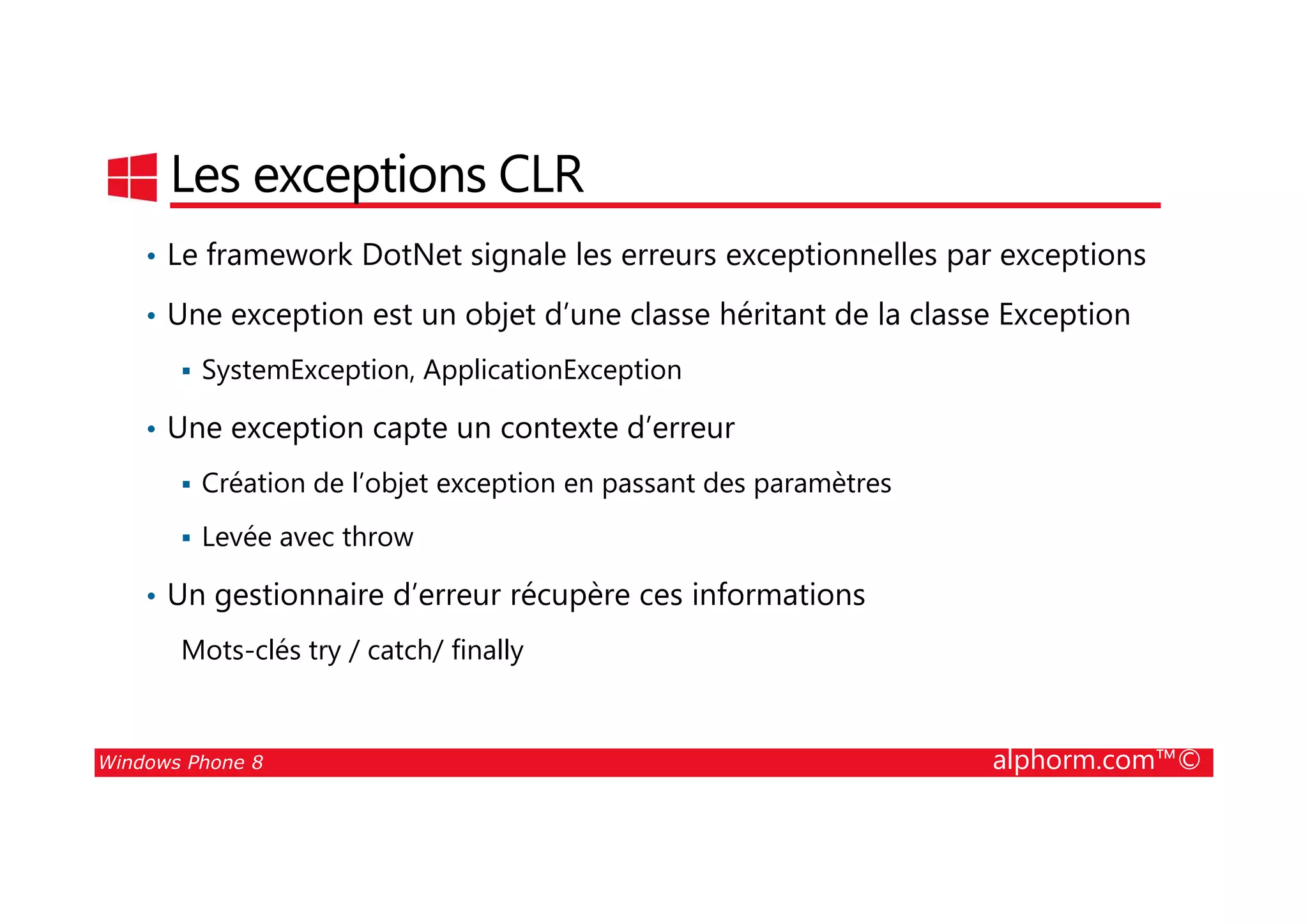 Les exceptions CLR

• Le framework DotNet signale les erreurs exceptionnelles par exceptions

• Une exception est un objet d’une classe héritant de la classe Exception

▪ SystemException, ApplicationException

• Une exception capte un contexte d’erreur

▪ Création de l’objet exception en passant des paramètres

▪ Levée avec throw

• Un gestionnaire d’erreur récupère ces informations

Mots-clés try / catch/ finally

Windows Phone 8

alphorm.com™©